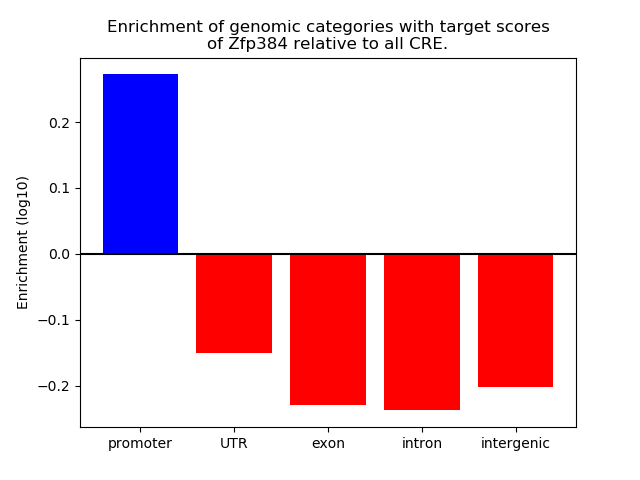 Enrichment of genomic categories with target scores of Zfp384 relative to all CRE.

Enrichment (log10)

0.2
0.1
0.0
−0.1
−0.2

promoter
UTR
exon
intron
intergenic